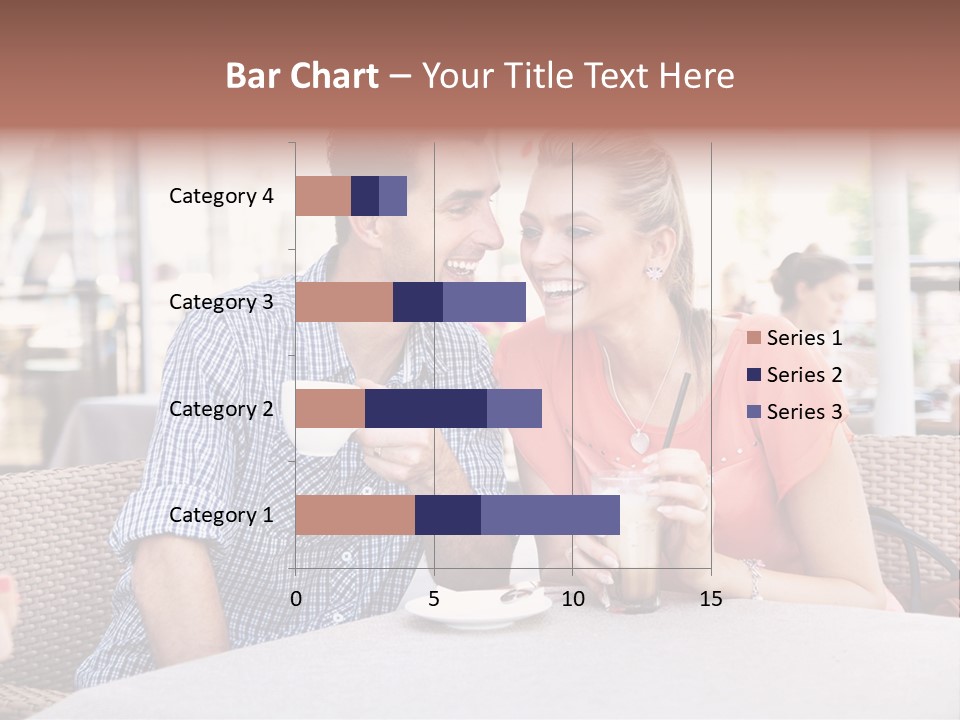 Bar Chart – Your Title Text Here

Category 4
Category 3
Category 2
Category 1

0
5
10
15

Series 1
Series 2
Series 3